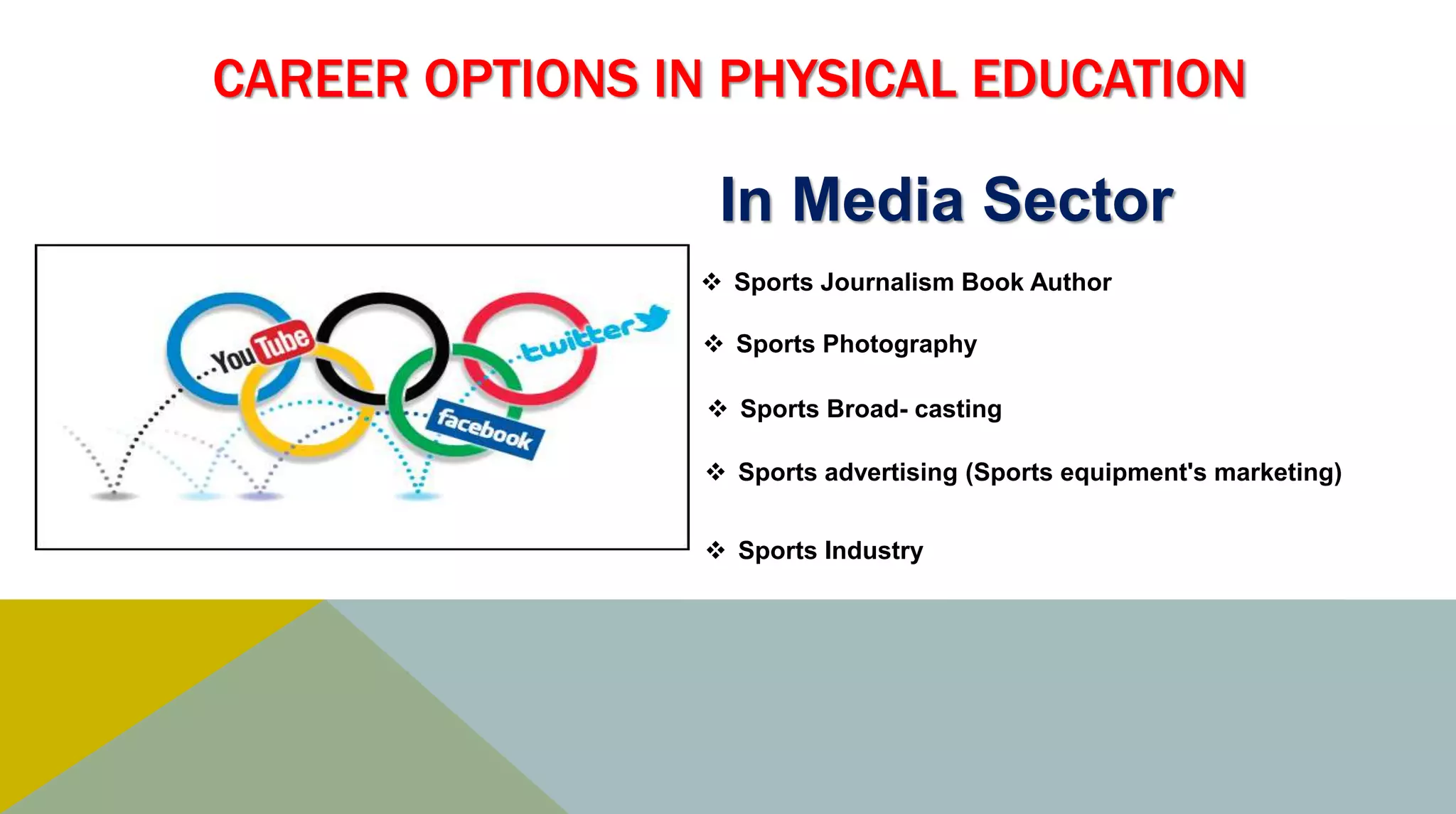 CAREER OPTIONS IN PHYSICAL EDUCATION

In Media Sector

YouTube

twitter

facebook

❖ Sports Journalism Book Author

❖ Sports Photography

❖ Sports Broad- casting

❖ Sports advertising (Sports equipment's marketing)

❖ Sports Industry